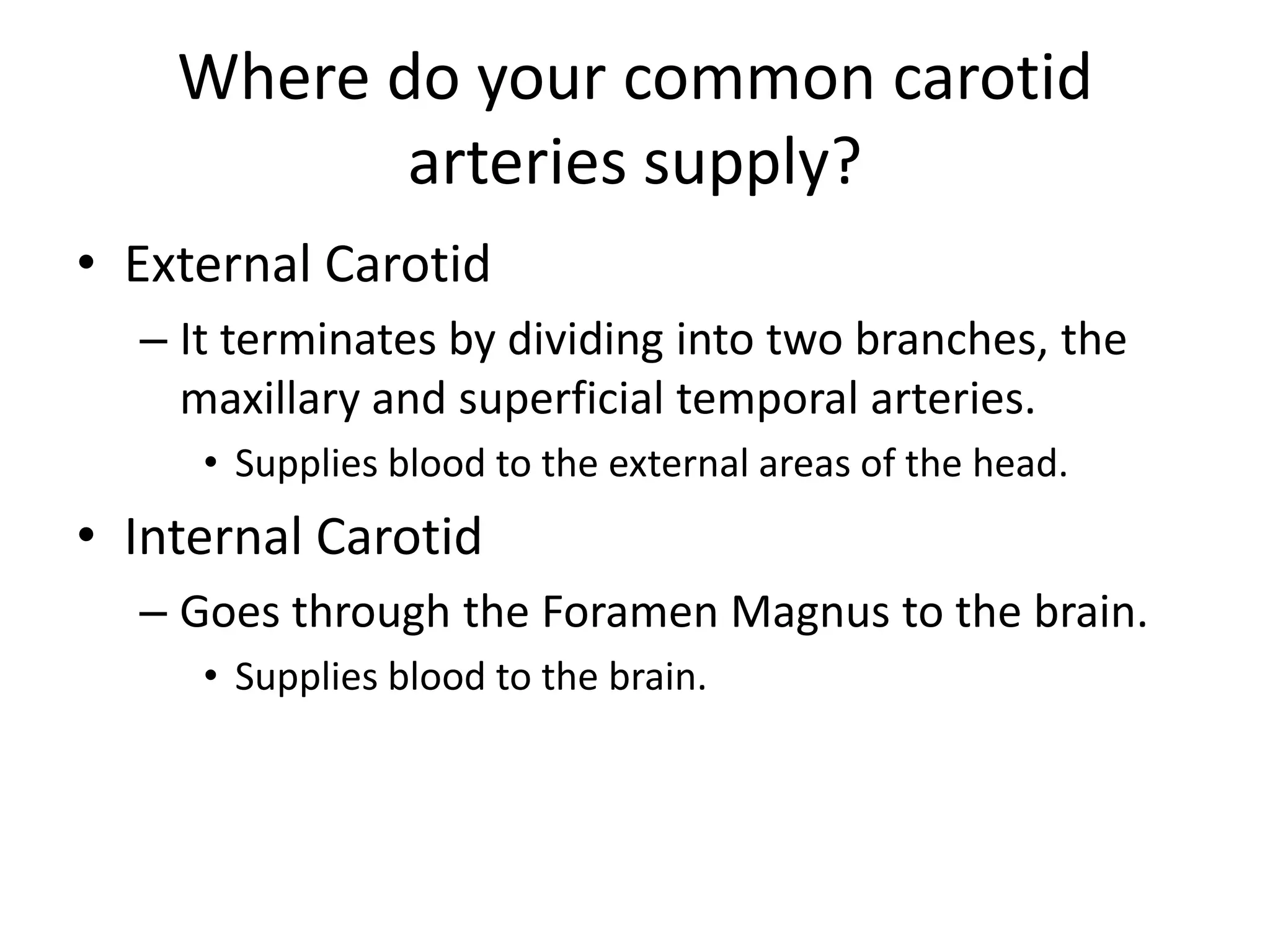 Where do your common carotid arteries supply?

• External Carotid

– It terminates by dividing into two branches, the maxillary and superficial temporal arteries.

• Supplies blood to the external areas of the head.

• Internal Carotid

– Goes through the Foramen Magnus to the brain.

• Supplies blood to the brain.